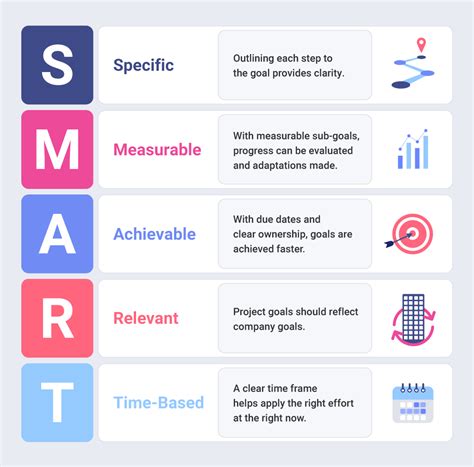 S
Specific
Outlining each step to the goal provides clarity.

M
Measurable
With measurable sub-goals, progress can be evaluated and adaptations made.

A
Achievable
With due dates and clear ownership, goals are achieved faster.

R
Relevant
Project goals should reflect company goals.

T
Time-Based
A clear time frame helps apply the right effort at the right now.